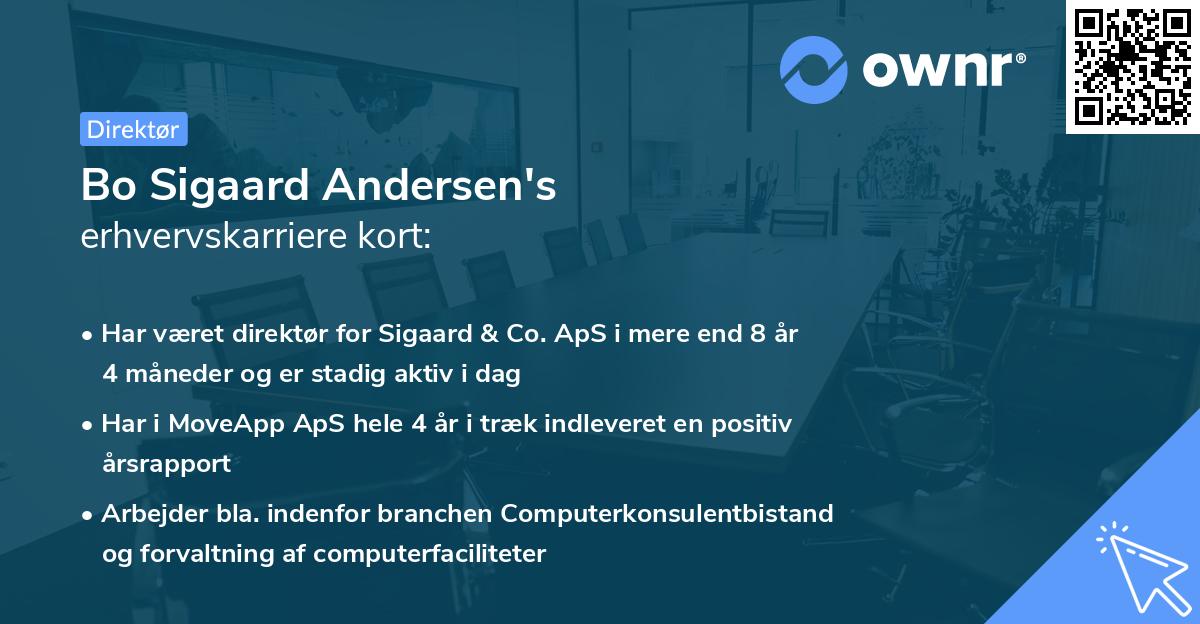 ownr®

Direktør

Bo Sigaard Andersen's
erhvervskarriere kort:

• Har været direktør for Sigaard & Co. ApS i mere end 8 år 4 måneder og er stadig aktiv i dag
• Har i MoveApp ApS hele 4 år i træk indleveret en positiv årsrapport
• Arbejder bla. indenfor branchen Computerkonsulentbistand og forvaltning af computerfaciliteter